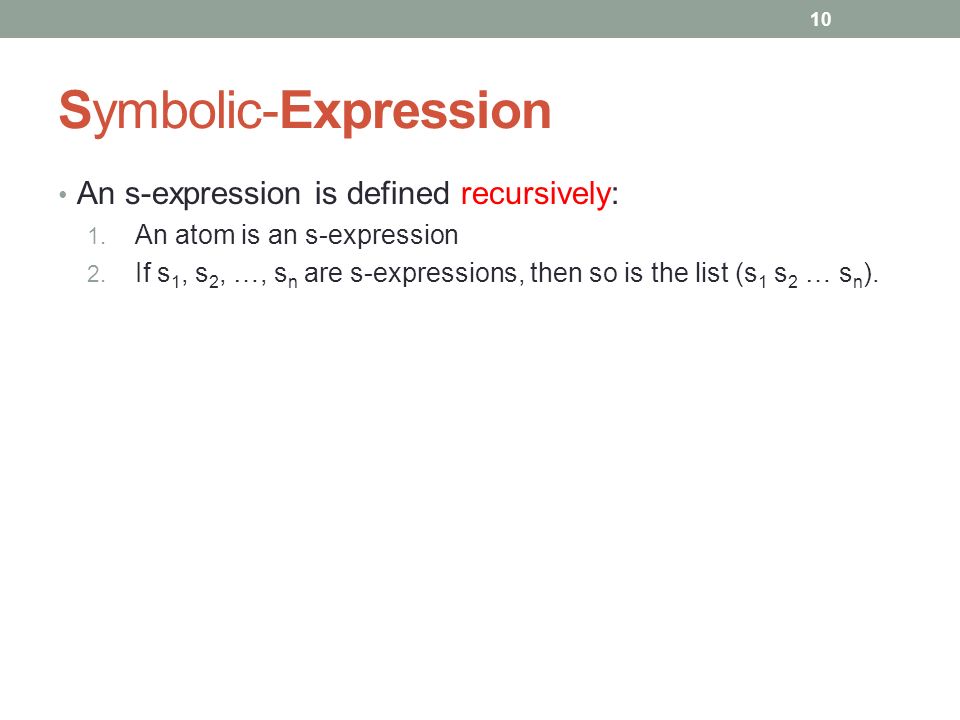 10

Symbolic-Expression

• An s-expression is defined recursively:
1. An atom is an s-expression
2. If $s_1$, $s_2$, …, $s_n$ are s-expressions, then so is the list ($s_1$ $s_2$ … $s_n$).